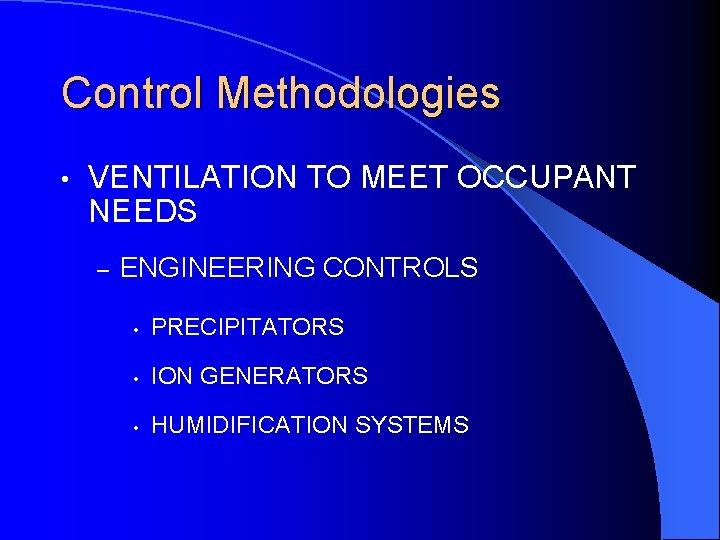 Control Methodologies

• VENTILATION TO MEET OCCUPANT NEEDS

– ENGINEERING CONTROLS

• PRECIPITATORS

• ION GENERATORS

• HUMIDIFICATION SYSTEMS